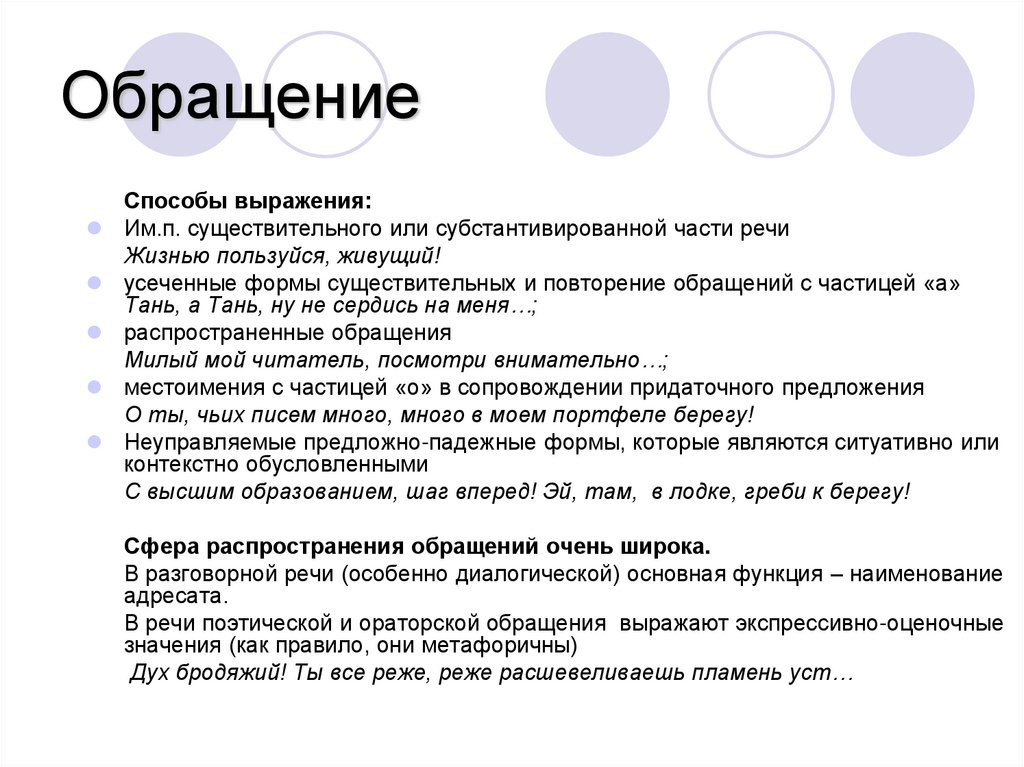 Обращение

Способы выражения:

Им.п. существительного или субстантивированной части речи
Жизнью пользуйся, живущий!

усеченные формы существительных и повторение обращений с частицей «а»
Тань, а Тань, ну не сердись на меня…;

распространенные обращения
Милый мой читатель, посмотри внимательно…;

местоимения с частицей «о» в сопровождении придаточного предложения
О ты, чьих писем много, много в моем портфеле берегу!

Неуправляемые предложно-падежные формы, которые являются ситуативно или контекстно обусловленными
С высшим образованием, шаг вперед! Эй, там, в лодке, греби к берегу!

Сфера распространения обращений очень широка.

В разговорной речи (особенно диалогической) основная функция – наименование адресата.

В речи поэтической и ораторской обращения выражают экспрессивно-оценочные значения (как правило, они метафоричны)
Дух бродяжий! Ты все реже, реже расшевеливаешь пламень уст…